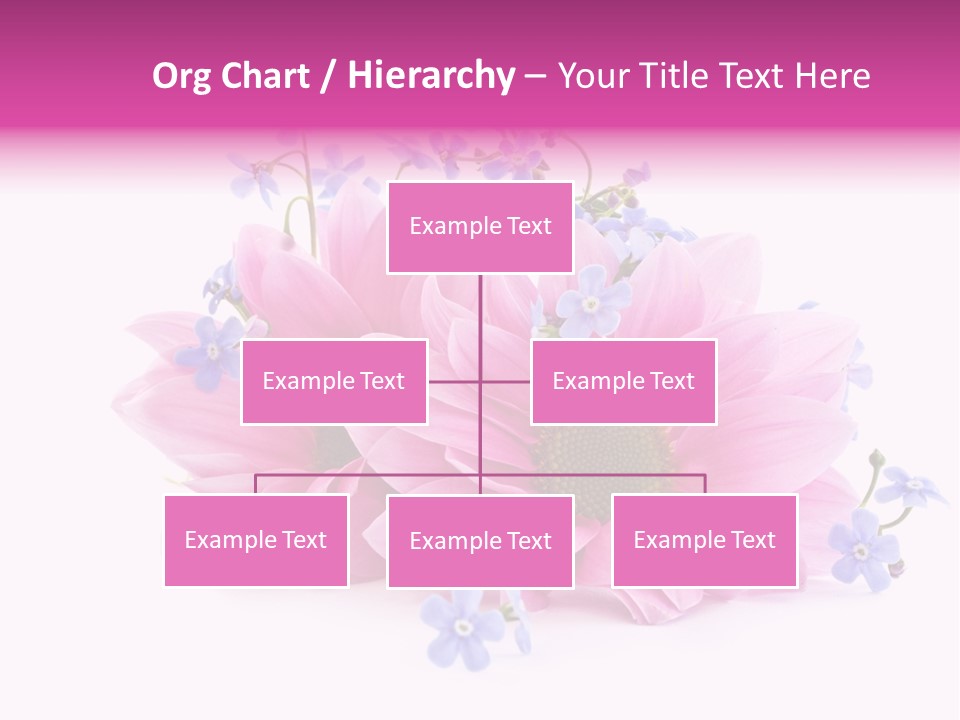 Org Chart / Hierarchy – Your Title Text Here

Example Text

Example Text

Example Text

Example Text

Example Text

Example Text